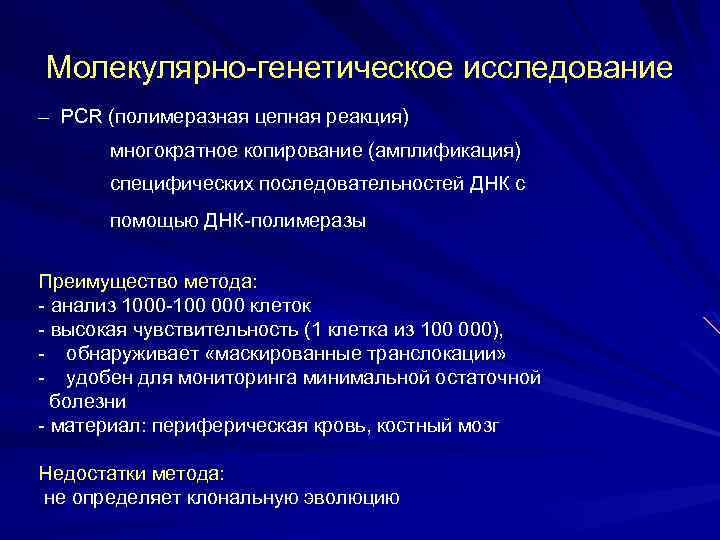 Молекулярно-генетическое исследование

– PCR (полимеразная цепная реакция)

многократное копирование (амплификация) специфических последовательностей ДНК с помощью ДНК-полимеразы

Преимущество метода:
- анализ 1000-100 000 клеток
- высокая чувствительность (1 клетка из 100 000),
- обнаруживает «маскированные транслокации»
- удобен для мониторинга минимальной остаточной болезни
- материал: периферическая кровь, костный мозг

Недостатки метода:
не определяет клональную эволюцию